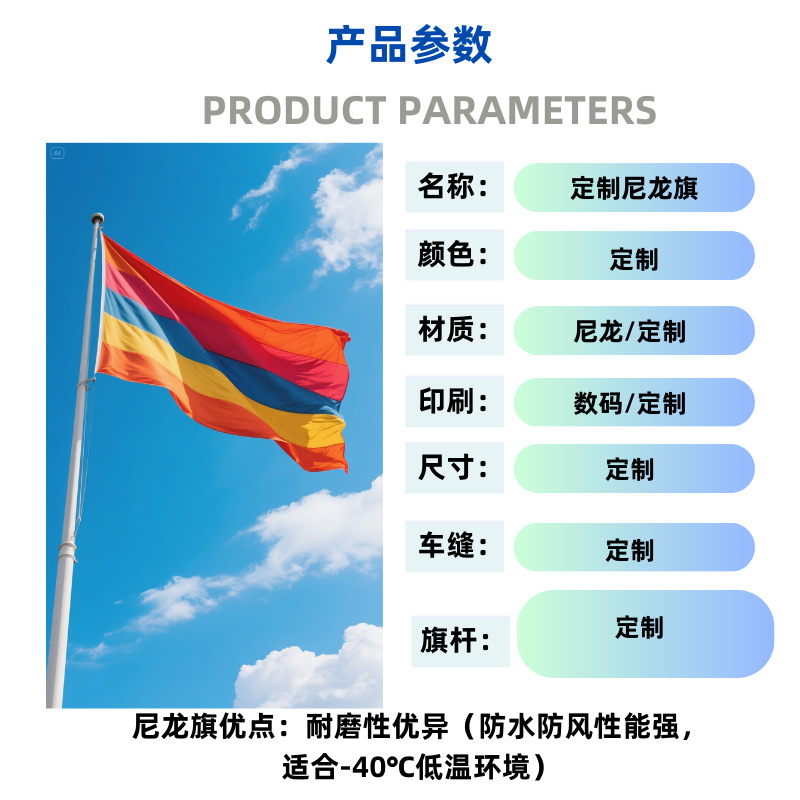 产品参数

PRODUCT PARAMETERS

AI

名称： 定制尼龙旗

颜色： 定制

材质： 尼龙/定制

印刷： 数码/定制

尺寸： 定制

车缝： 定制

旗杆： 定制

尼龙旗优点：耐磨性优异（防水防风性能强，适合-40°C低温环境）